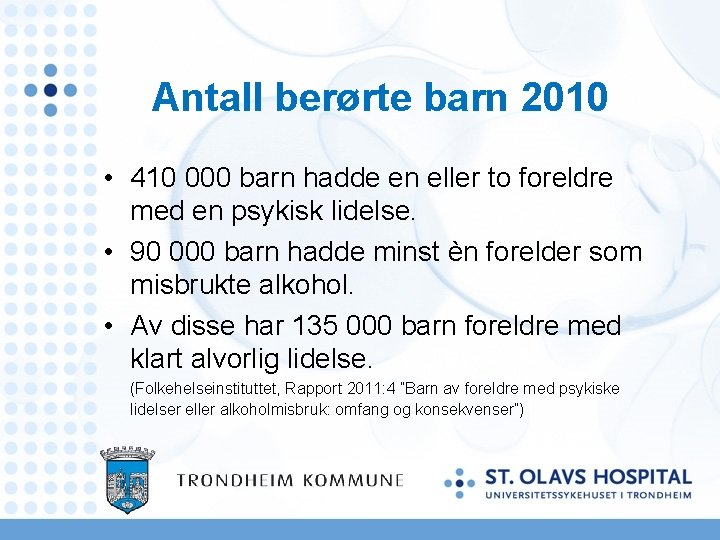 Antall berørte barn 2010

• 410 000 barn hadde en eller to foreldre med en psykisk lidelse.

• 90 000 barn hadde minst èn forelder som misbrukte alkohol.

• Av disse har 135 000 barn foreldre med klart alvorlig lidelse.

(Folkehelseinstituttet, Rapport 2011:4 "Barn av foreldre med psykiske lidelser eller alkoholmisbruk: omfang og konsekvenser")

TRONDHEIM KOMMUNE

ST. OLAVS HOSPITAL
UNIVERSITETSSYKEHUSET I TRONDHEIM